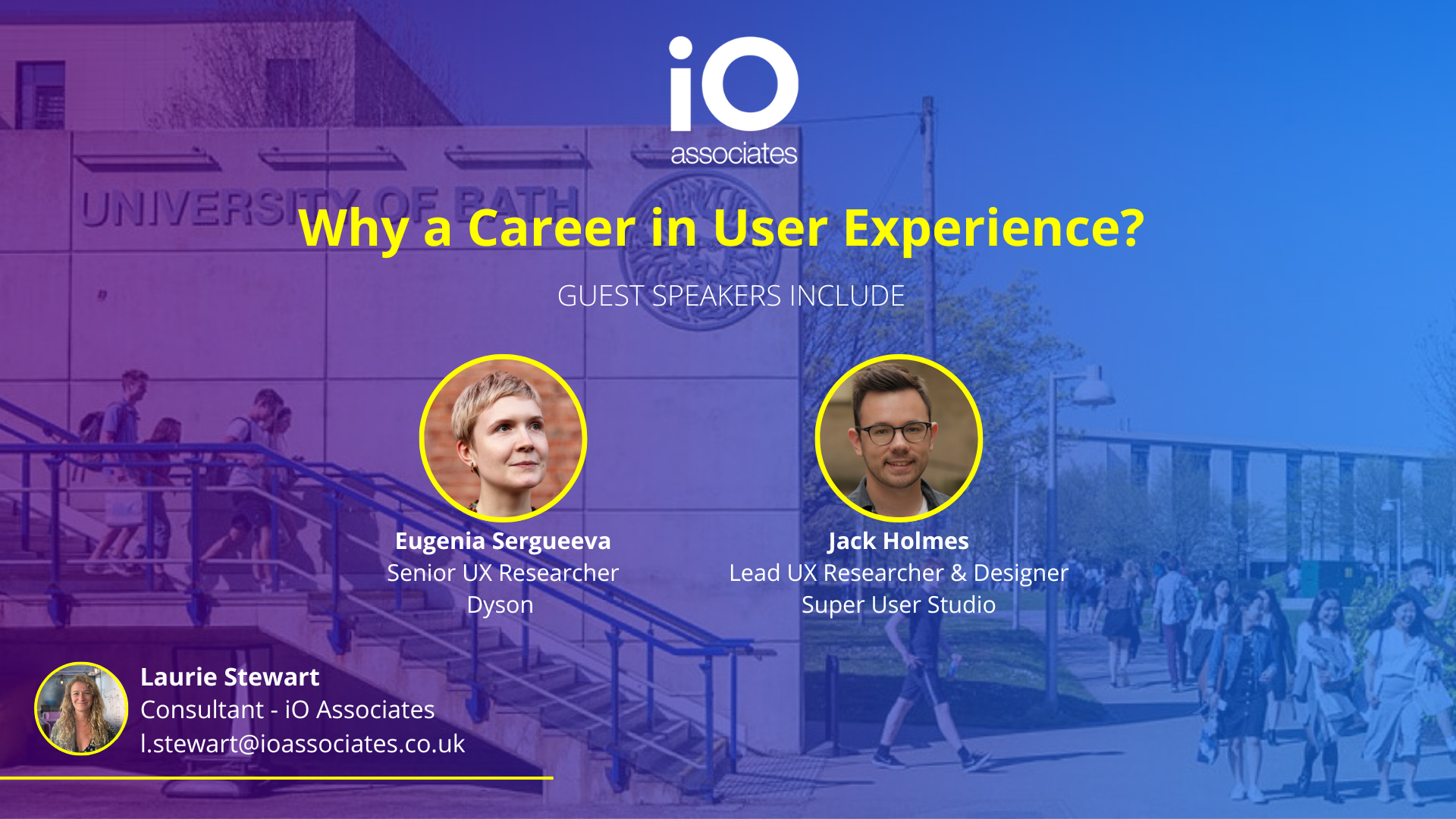 iO
associates

UNIVERSITY OF BATH

Why a Career in User Experience?

GUEST SPEAKERS INCLUDE

Eugenia Sergueeva
Senior UX Researcher
Dyson

Jack Holmes
Lead UX Researcher & Designer
Super User Studio

Laurie Stewart
Consultant - iO Associates
l.stewart@ioassociates.co.uk